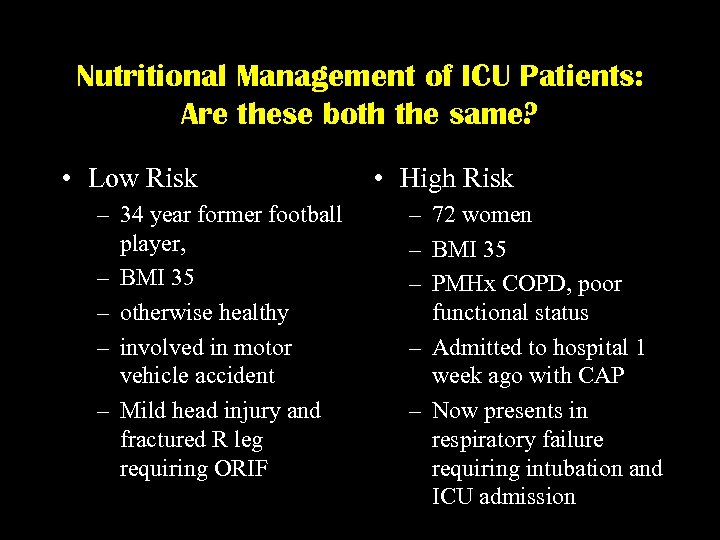 Nutritional Management of ICU Patients: Are these both the same?

• Low Risk
– 34 year former football player,
– BMI 35
– otherwise healthy
– involved in motor vehicle accident
– Mild head injury and fractured R leg requiring ORIF

• High Risk
– 72 women
– BMI 35
– PMHx COPD, poor functional status
– Admitted to hospital 1 week ago with CAP
– Now presents in respiratory failure requiring intubation and ICU admission